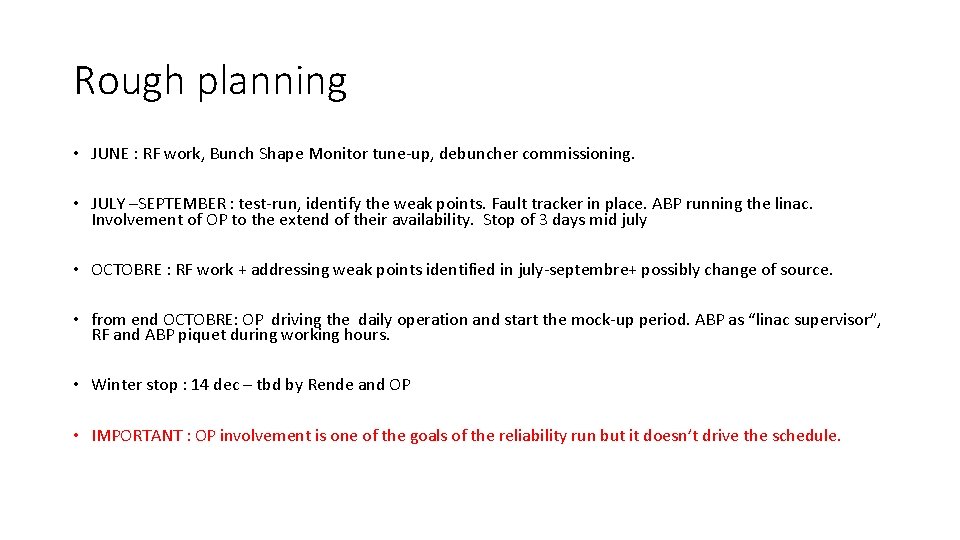 Rough planning

• JUNE : RF work, Bunch Shape Monitor tune-up, debuncher commissioning.

• JULY –SEPTEMBER : test-run, identify the weak points. Fault tracker in place. ABP running the linac. Involvement of OP to the extend of their availability. Stop of 3 days mid july

• OCTOBRE : RF work + addressing weak points identified in july-septembre+ possibly change of source.

• from end OCTOBRE: OP driving the daily operation and start the mock-up period. ABP as “linac supervisor”, RF and ABP piquet during working hours.

• Winter stop : 14 dec – tbd by Rende and OP

• IMPORTANT : OP involvement is one of the goals of the reliability run but it doesn’t drive the schedule.